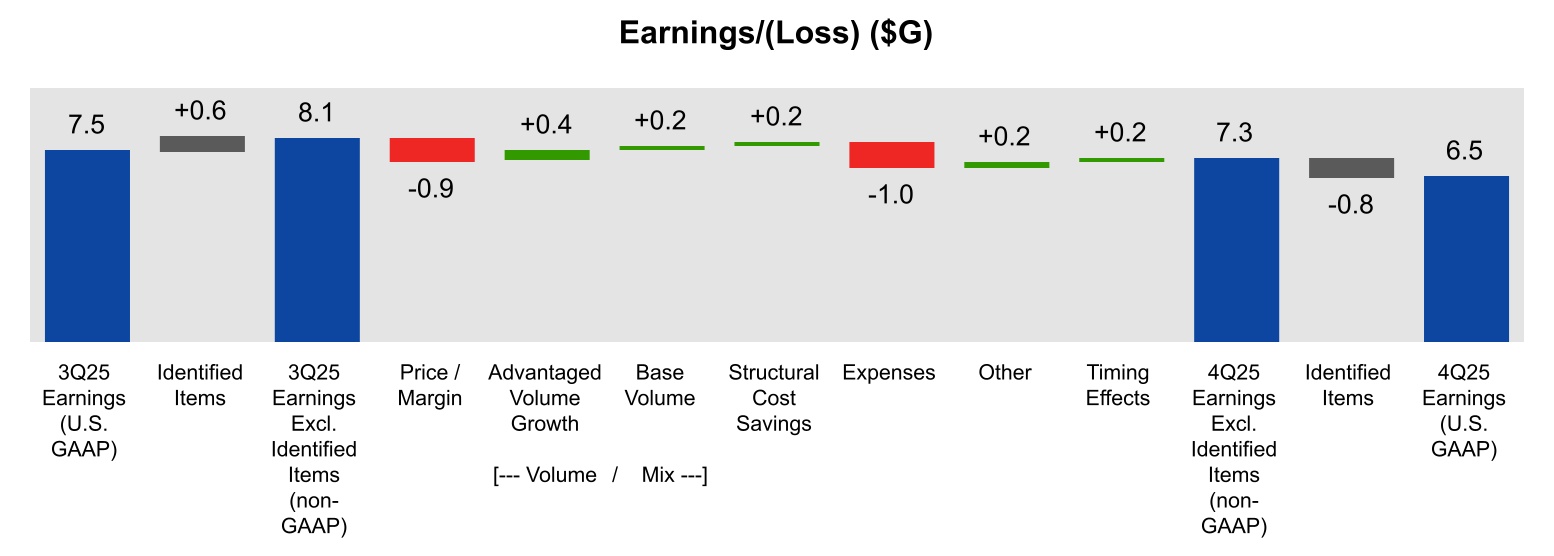 Earnings/(Loss) ($G)

7.5
+0.6
8.1
-0.9
+0.4
+0.2
+0.2
-1.0
+0.2
+0.2
7.3
-0.8
6.5

3Q25 Earnings (U.S. GAAP)
Identified Items
3Q25 Earnings Excl. Identified Items (non-GAAP)
Price / Margin
Advantaged Volume Growth
Base Volume
[--- Volume / Mix ---]
Structural Cost Savings
Expenses
Other
Timing Effects
4Q25 Earnings Excl. Identified Items (non-GAAP)
Identified Items
4Q25 Earnings (U.S. GAAP)